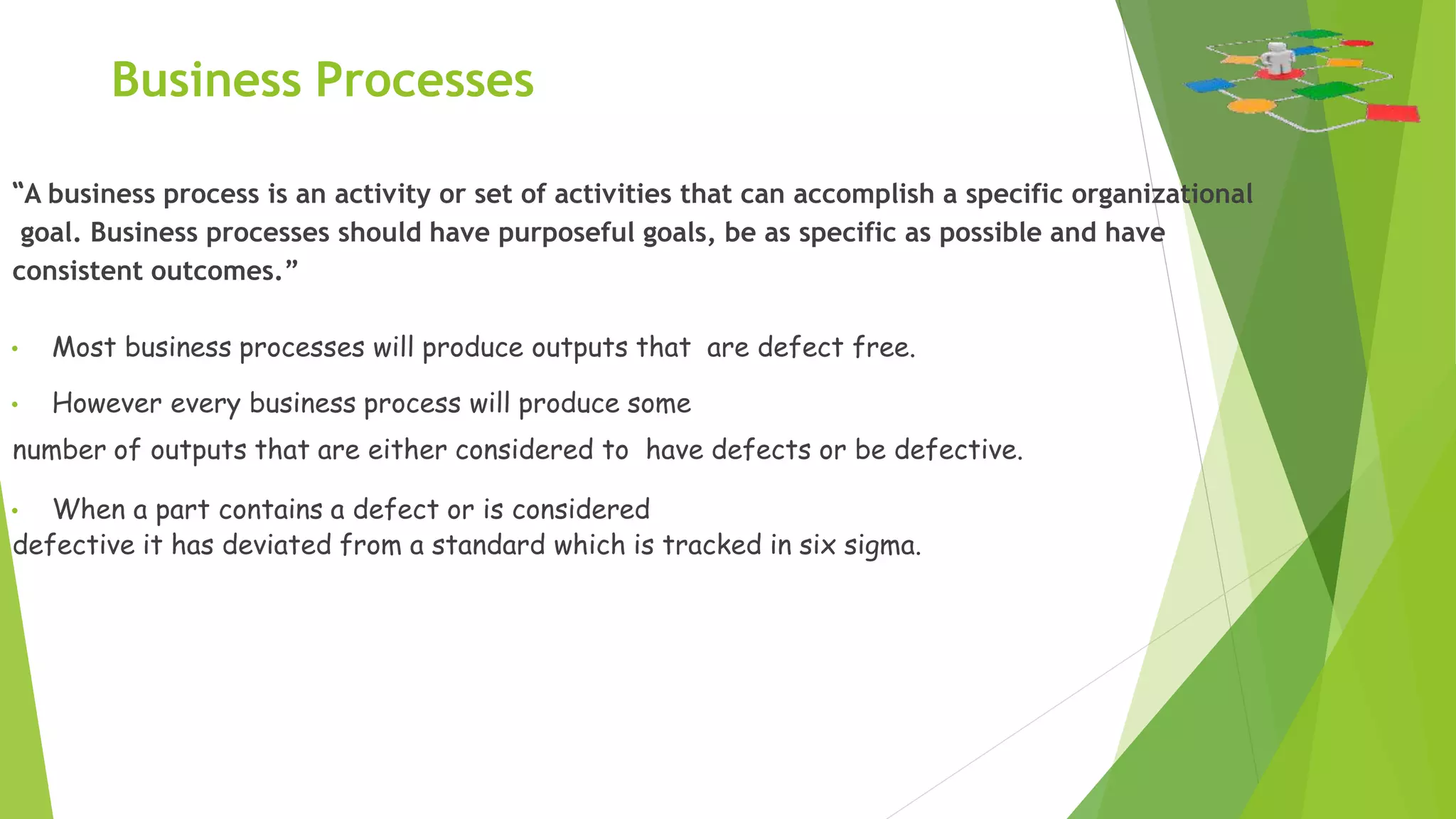 Business Processes

“A business process is an activity or set of activities that can accomplish a specific organizational goal. Business processes should have purposeful goals, be as specific as possible and have consistent outcomes.”

• Most business processes will produce outputs that are defect free.

• However every business process will produce some number of outputs that are either considered to have defects or be defective.

• When a part contains a defect or is considered defective it has deviated from a standard which is tracked in six sigma.